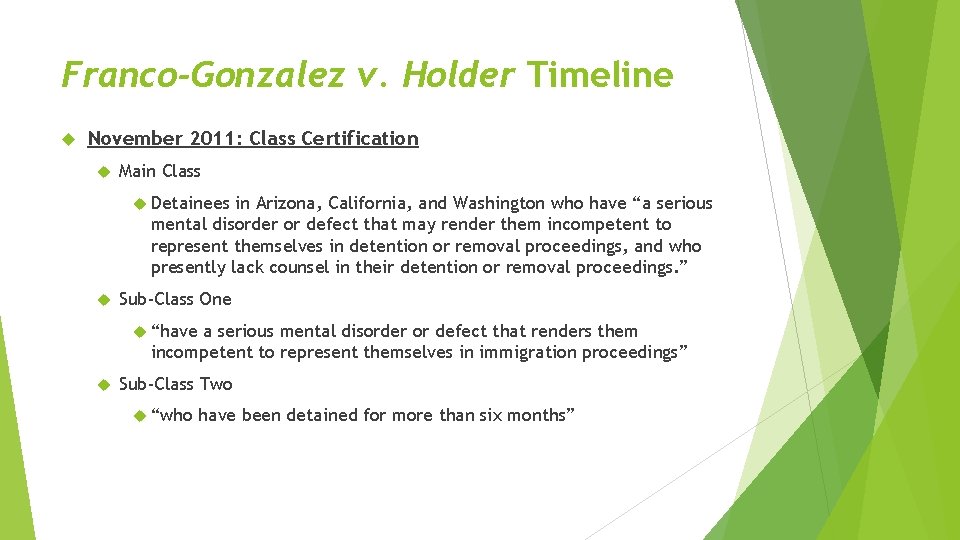 Franco-Gonzalez v. Holder Timeline

November 2011: Class Certification

Main Class

Detainees in Arizona, California, and Washington who have “a serious mental disorder or defect that may render them incompetent to represent themselves in detention or removal proceedings, and who presently lack counsel in their detention or removal proceedings.”

Sub-Class One

“have a serious mental disorder or defect that renders them incompetent to represent themselves in immigration proceedings”

Sub-Class Two

“who have been detained for more than six months”